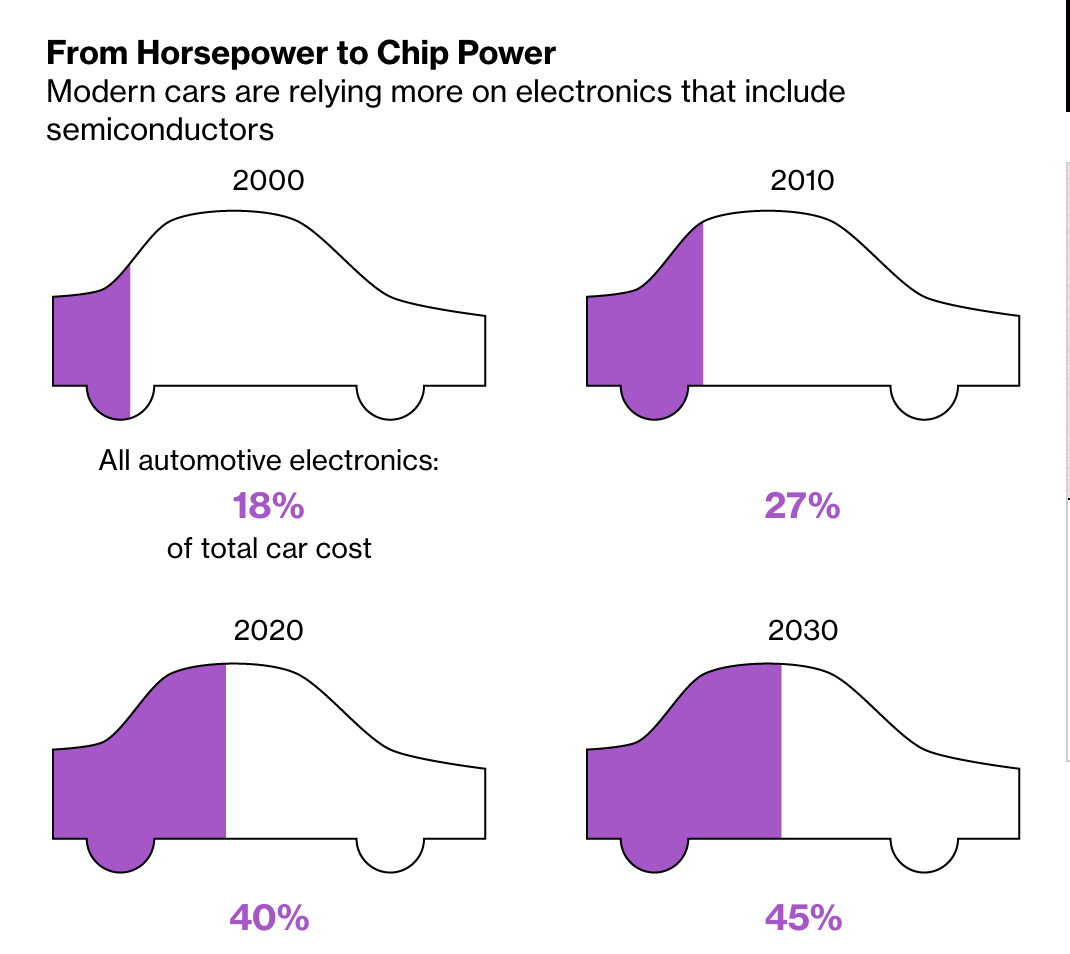 From Horsepower to Chip Power
Modern cars are relying more on electronics that include semiconductors

2000

All automotive electronics:
18%
of total car cost

2010

27%

2020

40%

2030

45%